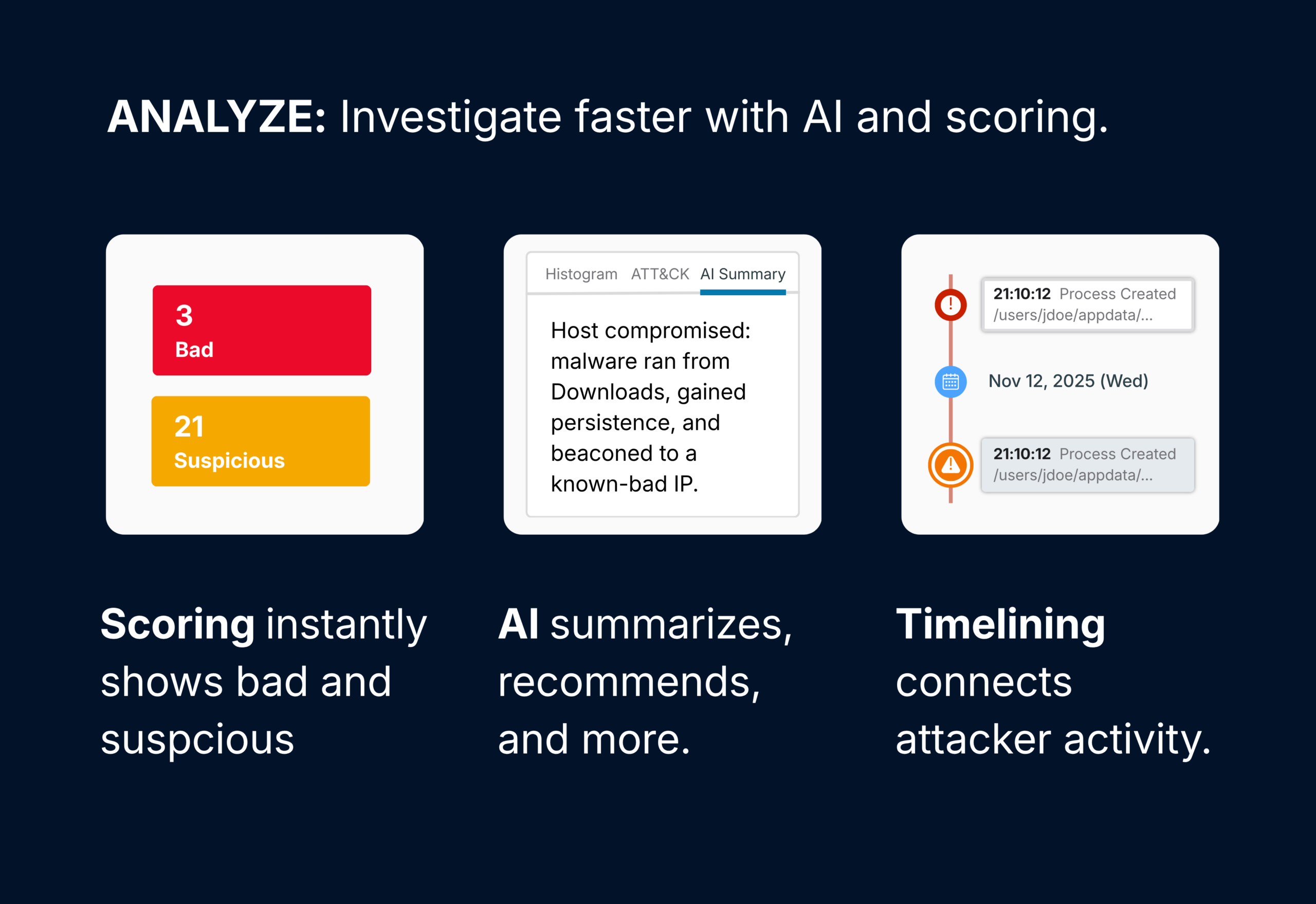 ANALYZE: Investigate faster with AI and scoring.

3
Bad

21
Suspicious

Histogram ATT&CK AI Summary

Host compromised: malware ran from Downloads, gained persistence, and beaconed to a known-bad IP.

21:10:12 Process Created
/users/jdoe/appdata/...

Nov 12, 2025 (Wed)

21:10:12 Process Created
/users/jdoe/appdata/...

Scoring instantly shows bad and suspcious

AI summarizes, recommends, and more.

Timelining connects attacker activity.